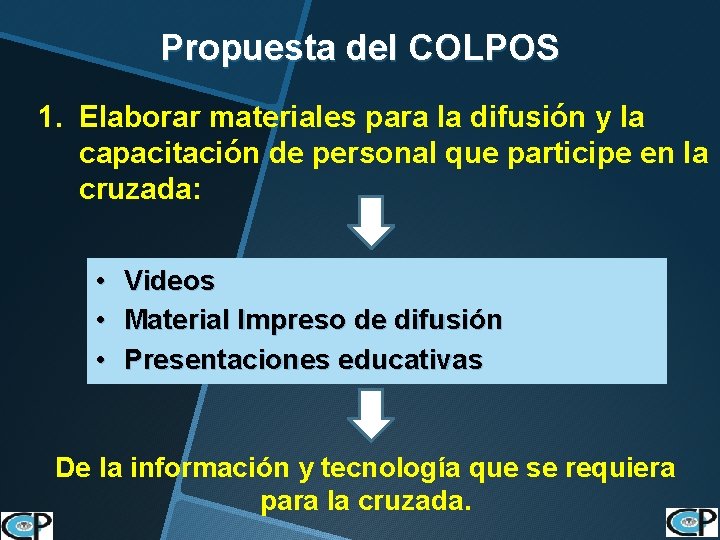 Propuesta del COLPOS

1. Elaborar materiales para la difusión y la capacitación de personal que participe en la cruzada:

• Videos
• Material Impreso de difusión
• Presentaciones educativas

De la información y tecnología que se requiera para la cruzada.

CP

CP